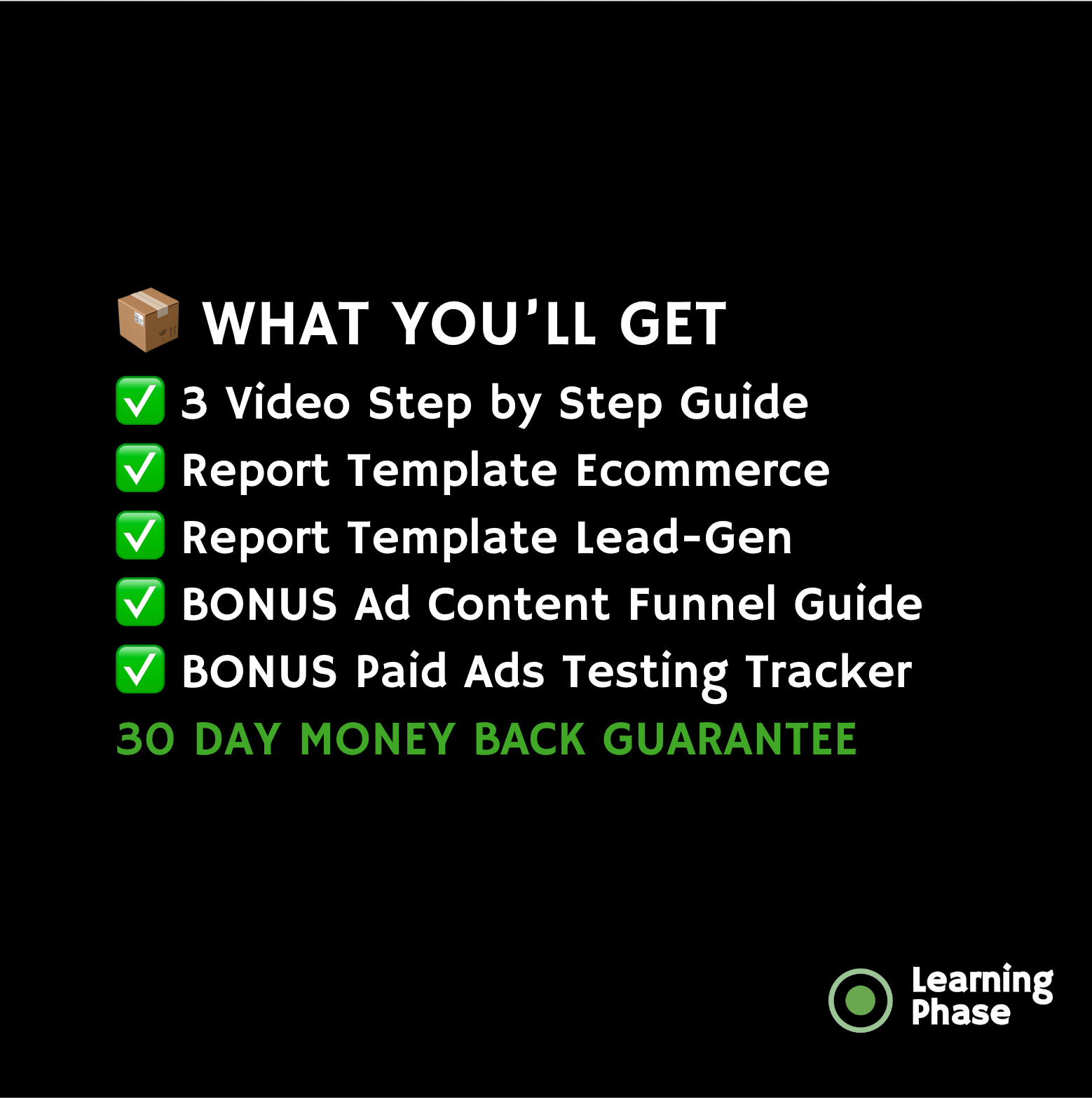 📦 WHAT YOU'LL GET
✅ 3 Video Step by Step Guide
✅ Report Template Ecommerce
✅ Report Template Lead-Gen
✅ BONUS Ad Content Funnel Guide
✅ BONUS Paid Ads Testing Tracker
30 DAY MONEY BACK GUARANTEE

Learning Phase